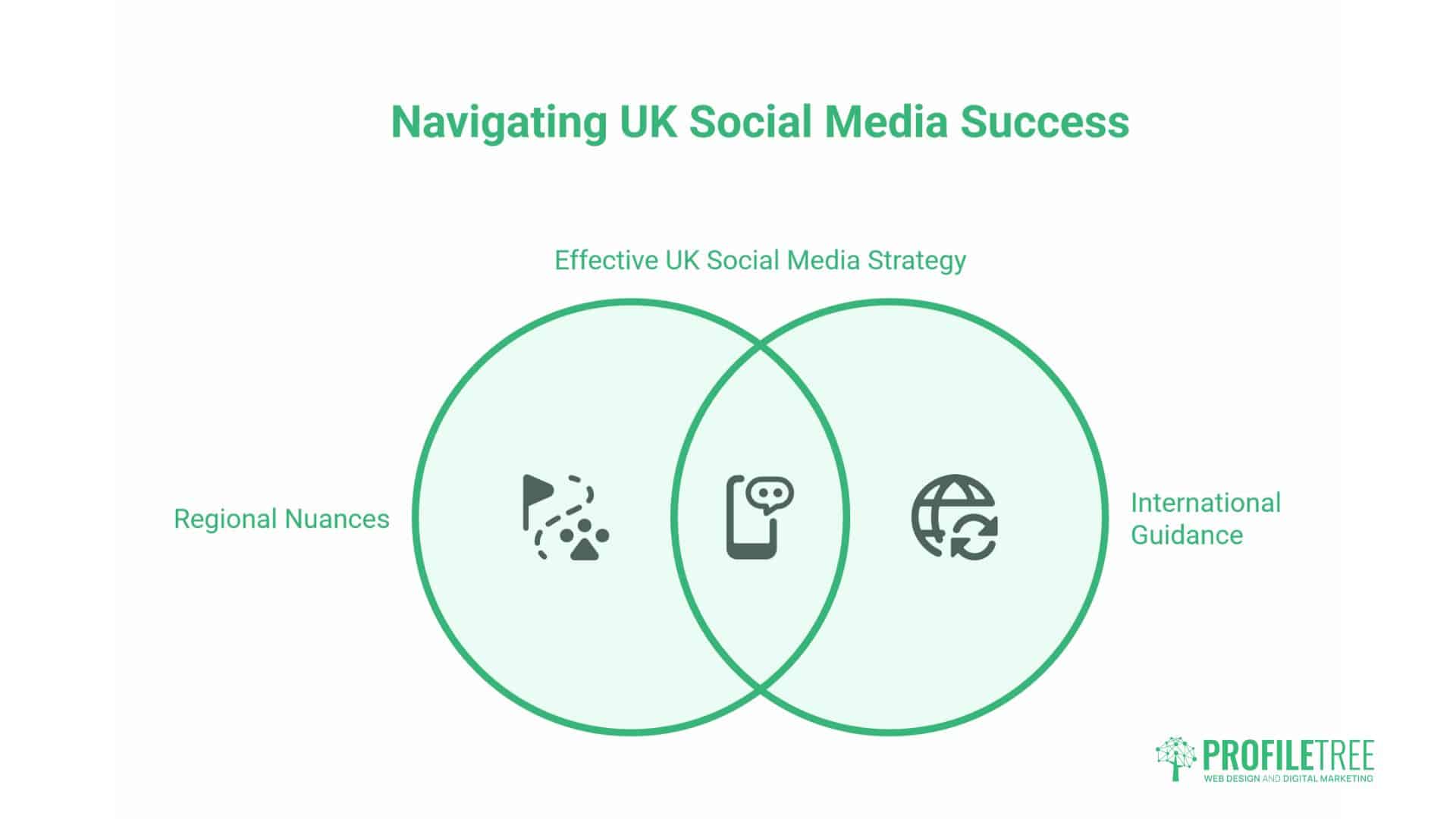 Navigating UK Social Media Success

Effective UK Social Media Strategy

Regional Nuances

International Guidance

PROFILETREE
WEB DESIGN AND DIGITAL MARKETING